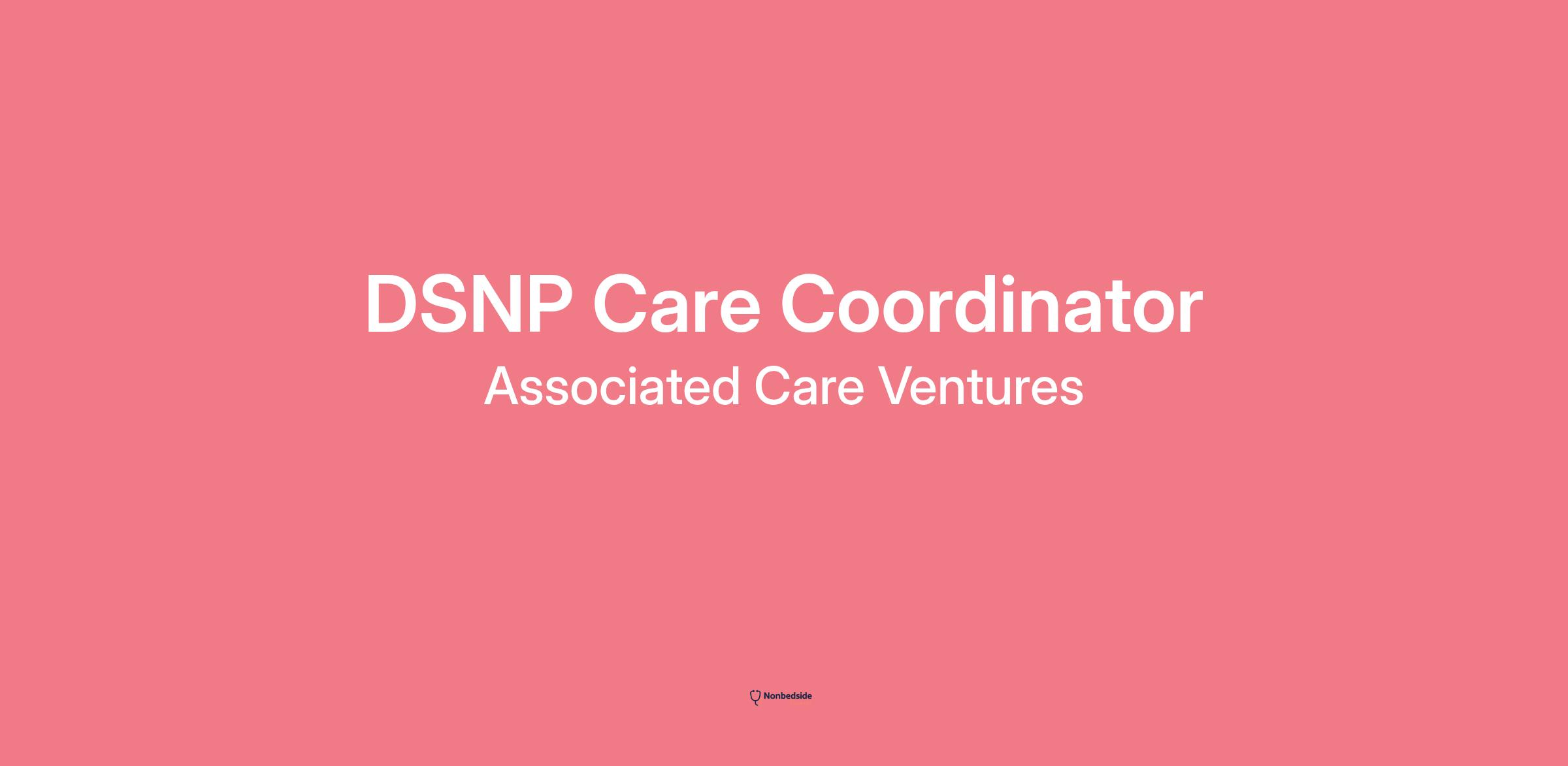 DSNP Care Coordinator

Associated Care Ventures

Nonbedside